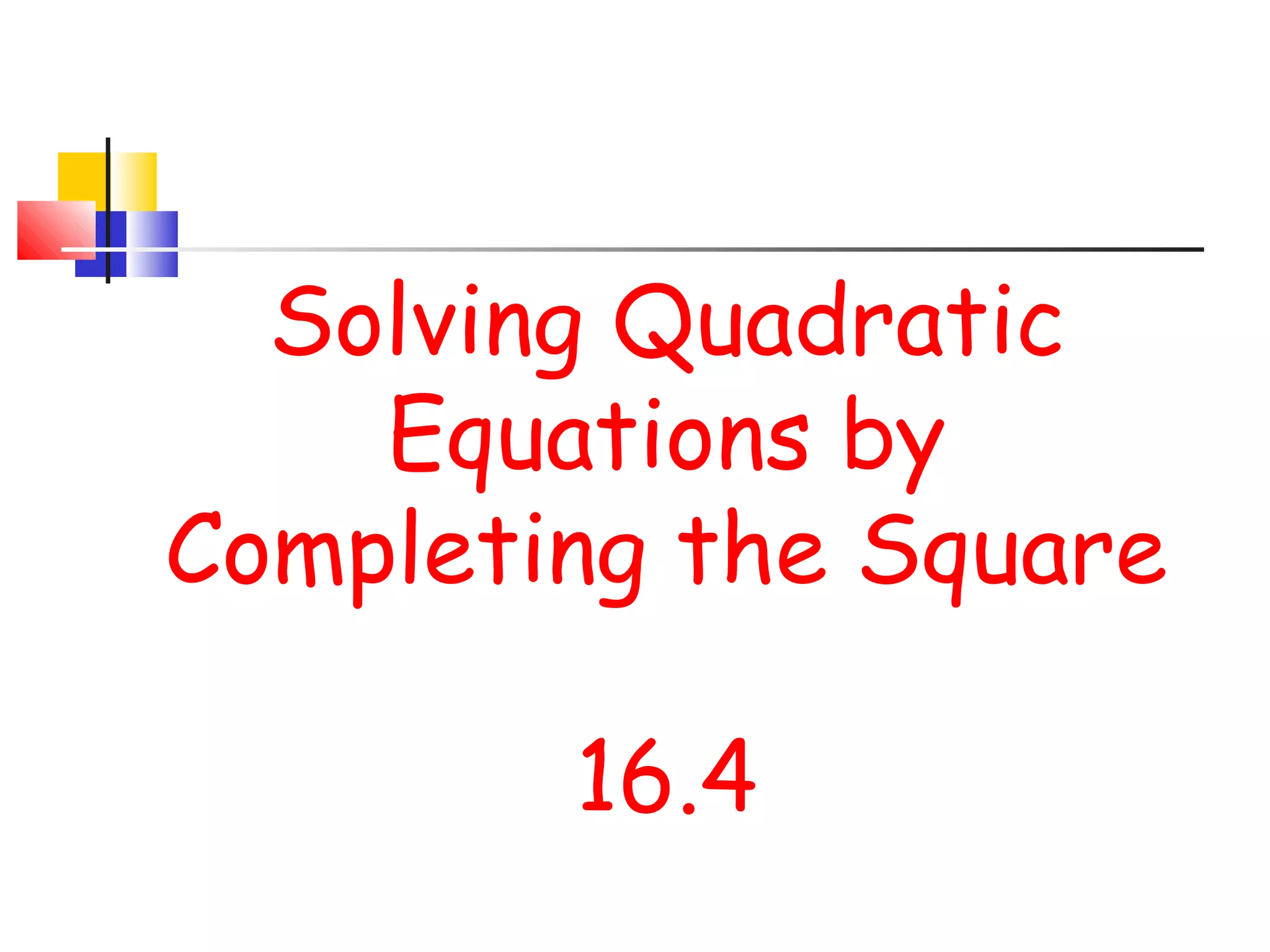 Solving Quadratic Equations by Completing the Square

16.4